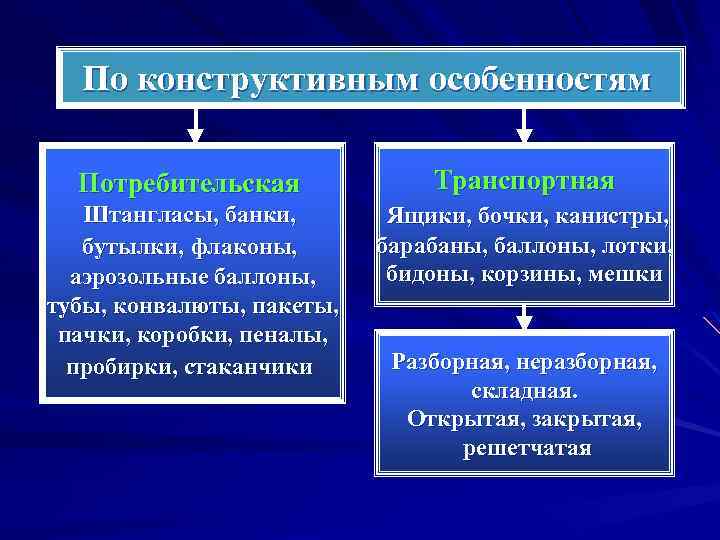 По конструктивным особенностям

Потребительская
Штангласы, банки, бутылки, флаконы, аэрозольные баллоны, тубы, конвалюты, пакеты, пачки, коробки, пеналы, пробирки, стаканчики

Транспортная
Ящики, бочки, канистры, барабаны, баллоны, лотки, бидоны, корзины, мешки

Разборная, неразборная, складная.
Открытая, закрытая, решетчатая